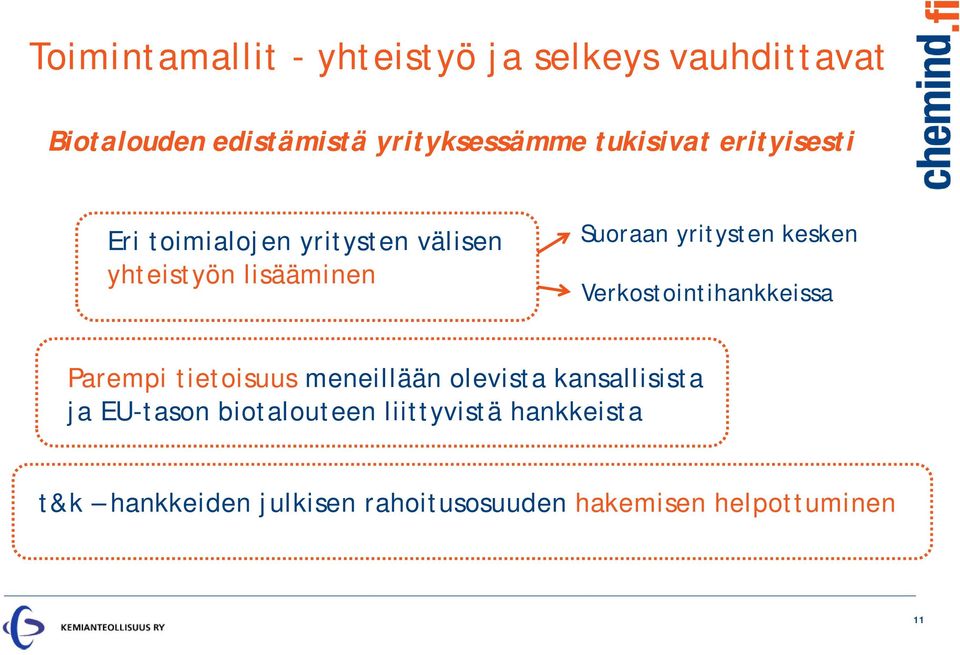 Toimintamallit - yhteistyö ja selkeys vauhdittavat

chemind.fi

Biotalouden edistämistä yrityksessämme tukisivat erityisesti

Eri toimialojen yritysten välisen yhteistyön lisääminen

Suoraan yritysten kesken

Verkostointihankkeissa

Parempi tietoisuus meneillään olevista kansallisista ja EU-tason biotalouteen liittyvistä hankkeista

t&k – hankkeiden julkisen rahoitusosuuden hakemisen helpottuminen

KEMIANTEOLLISUUS RY

11